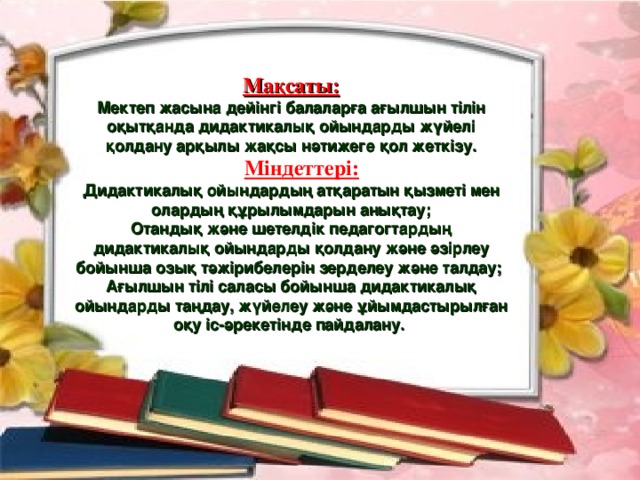 Мақсаты:

Мектеп жасына дейінгі балаларға ағылшын тілін оқытқанда дидактикалық ойындарды жүйелі қолдану арқылы жақсы нәтижеге қол жеткізу.

Міндеттері:

Дидактикалық ойындардың атқаратын қызметі мен олардың құрылымдарын анықтау;
Отандық және шетелдік педагогтардың дидактикалық ойындарды қолдану және әзірлеу бойынша озық тәжірибелерін зерделеу және талдау;
Ағылшын тілі саласы бойынша дидактикалық ойындарды таңдау, жүйелеу және ұйымдастырылған оқу іс-әрекетінде пайдалану.